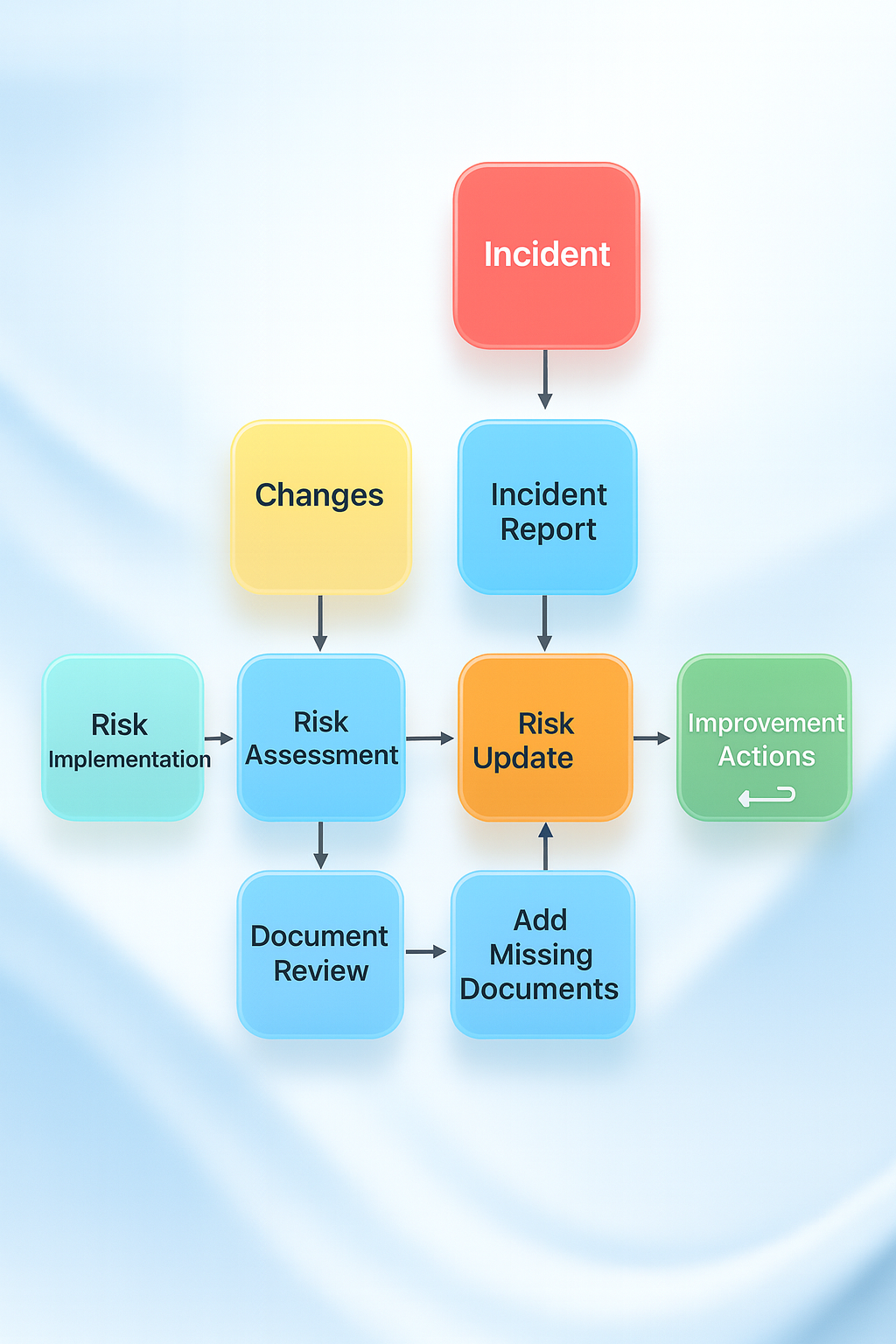 Incident

Changes

Incident Report

Risk Implementation

Risk Assessment

Risk Update

Improvement Actions

Document Review

Add Missing Documents